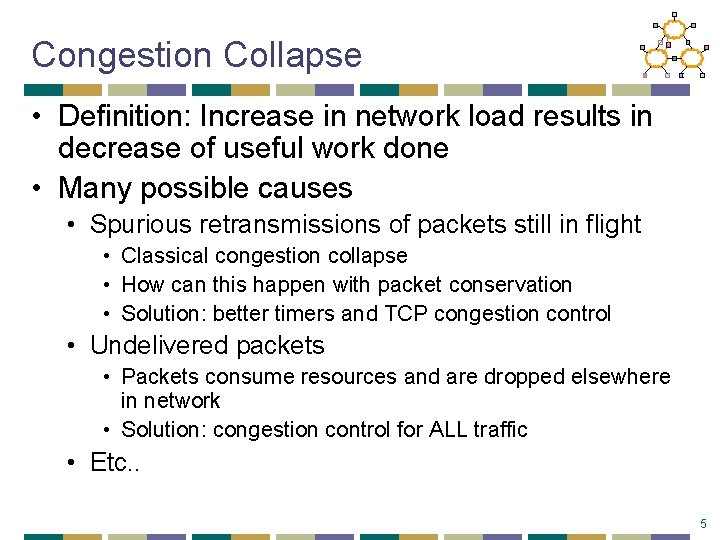 Congestion Collapse

• Definition: Increase in network load results in decrease of useful work done

• Many possible causes
  • Spurious retransmissions of packets still in flight
    • Classical congestion collapse
    • How can this happen with packet conservation
    • Solution: better timers and TCP congestion control
  • Undelivered packets
    • Packets consume resources and are dropped elsewhere in network
    • Solution: congestion control for ALL traffic
  • Etc..

5